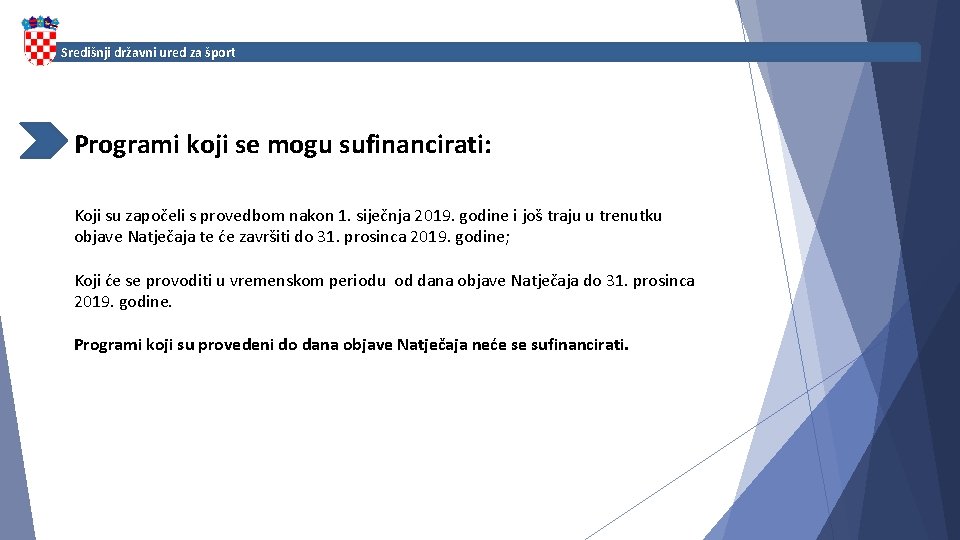 Središnji državni ured za šport

Programi koji se mogu sufinancirati:

Koji su započeli s provedbom nakon 1. siječnja 2019. godine i još traju u trenutku objave Natječaja te će završiti do 31. prosinca 2019. godine;

Koji će se provoditi u vremenskom periodu od dana objave Natječaja do 31. prosinca 2019. godine.

Programi koji su provedeni do dana objave Natječaja neće se sufinancirati.